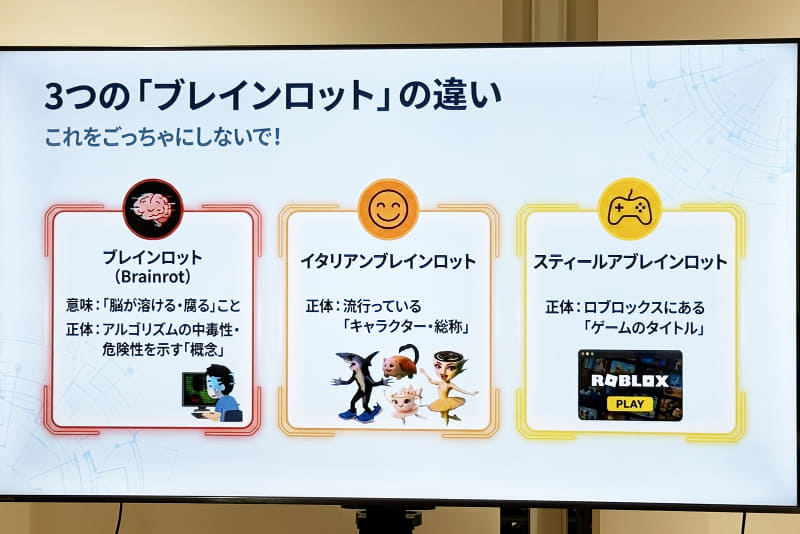 3つの「ブレインロット」の違い

これをごっちゃにしないで！

ブレインロット
(Brainrot)

意味：「脳が溶ける・腐る」こと

正体：アルゴリズムの中毒性・危険性を示す「概念」

イタリアンブレインロット

正体：流行っている「キャラクター・総称」

スティールアブレインロット

正体：ロブロックスにある「ゲームのタイトル」

ROBLOX

PLAY